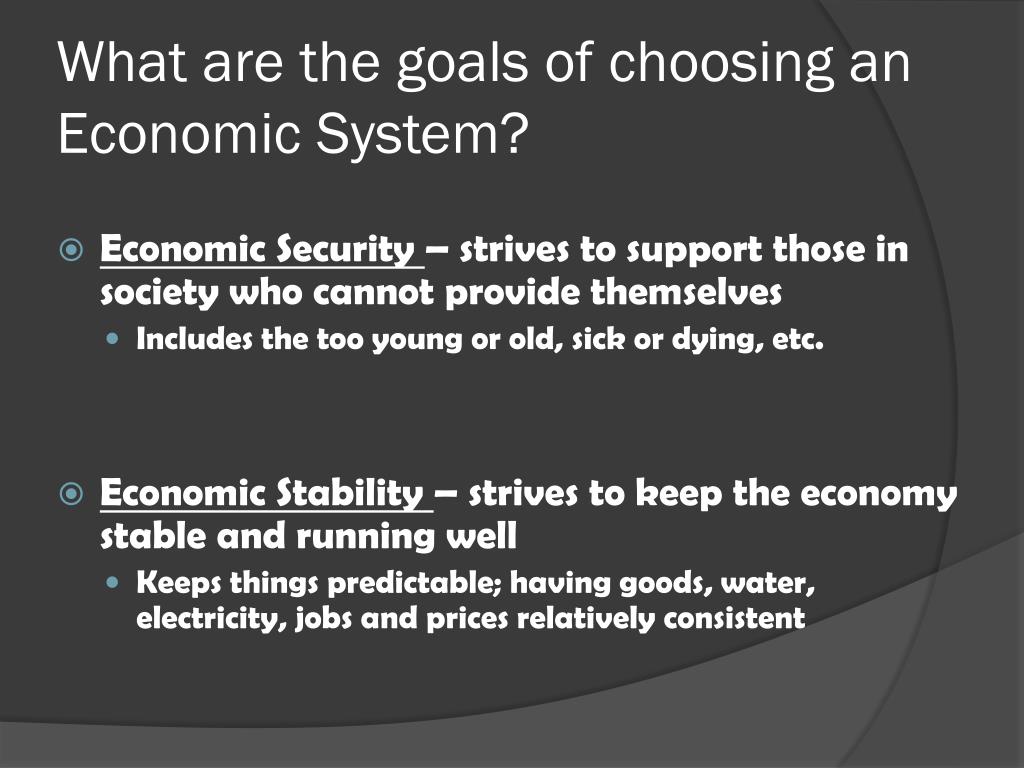 What are the goals of choosing an Economic System?

Economic Security – strives to support those in society who cannot provide themselves

Includes the too young or old, sick or dying, etc.

Economic Stability – strives to keep the economy stable and running well

Keeps things predictable; having goods, water, electricity, jobs and prices relatively consistent